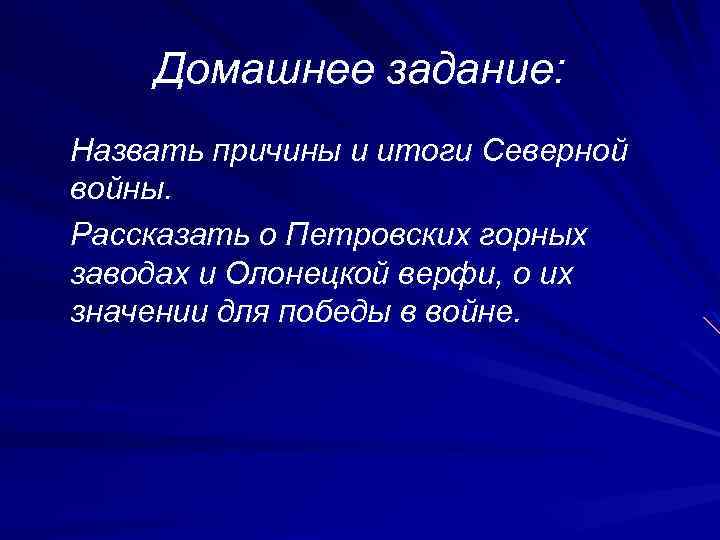 Домашнее задание:

Назвать причины и итоги Северной войны.

Рассказать о Петровских горных заводах и Олонецкой верфи, о их значении для победы в войне.